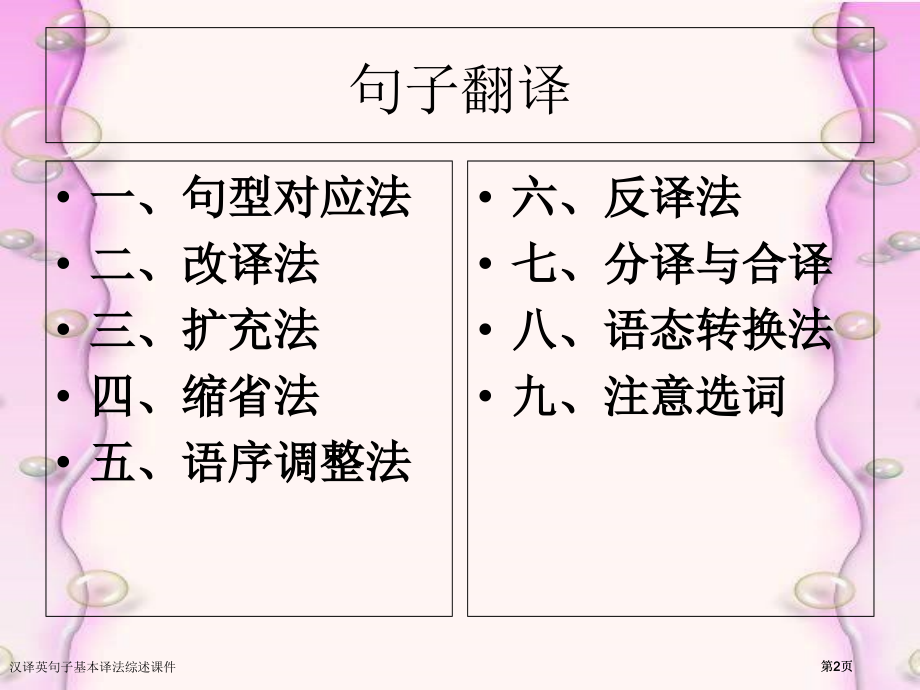 句子翻译

• 一、句型对应法
• 二、改译法
• 三、扩充法
• 四、缩省法
• 五、语序调整法

• 六、反译法
• 七、分译与合译
• 八、语态转换法
• 九、注意选词

汉译英句子基本译法综述课件

第2页